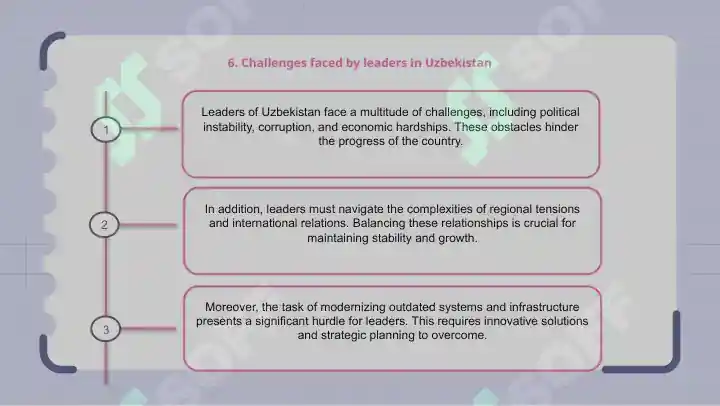 6. Challenges faced by leaders in Uzbekistan

1

Leaders of Uzbekistan face a multitude of challenges, including political instability, corruption, and economic hardships. These obstacles hinder the progress of the country.

2

In addition, leaders must navigate the complexities of regional tensions and international relations. Balancing these relationships is crucial for maintaining stability and growth.

3

Moreover, the task of modernizing outdated systems and infrastructure presents a significant hurdle for leaders. This requires innovative solutions and strategic planning to overcome.